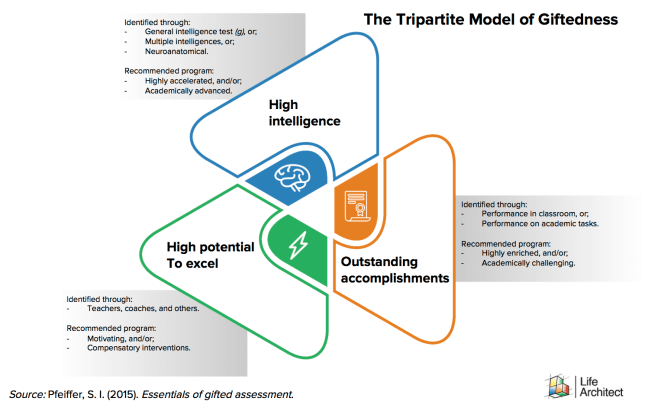 The Tripartite Model of Giftedness

Identified through:
- General intelligence test (g), or;
- Multiple intelligences, or;
- Neuroanatomical.

Recommended program:
- Highly accelerated, and/or;
- Academically advanced.

High intelligence

Identified through:
- Performance in classroom, or;
- Performance on academic tasks.

Recommended program:
- Highly enriched, and/or;
- Academically challenging.

Outstanding accomplishments

High potential To excel

Identified through:
- Teachers, coaches, and others.

Recommended program:
- Motivating, and/or;
- Compensatory interventions.

Source: Pfeiffer, S. I. (2015). Essentials of gifted assessment.

Life Architect